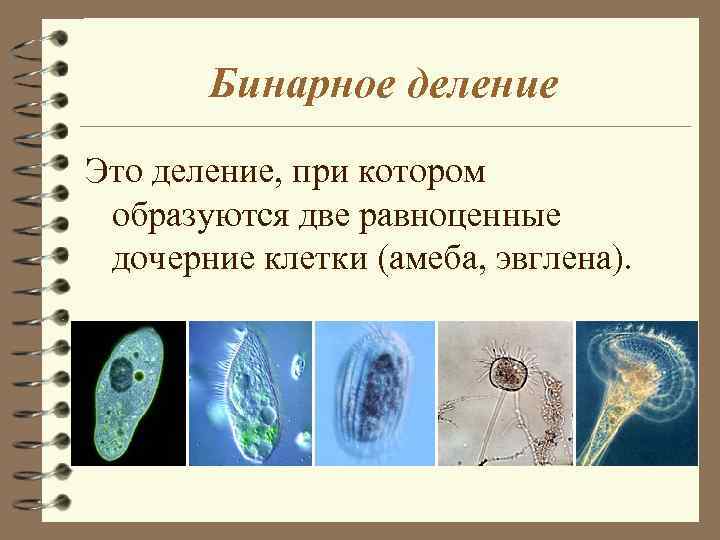 Бинарное деление

Это деление, при котором образуются две равноценные дочерние клетки (амеба, эвглена).